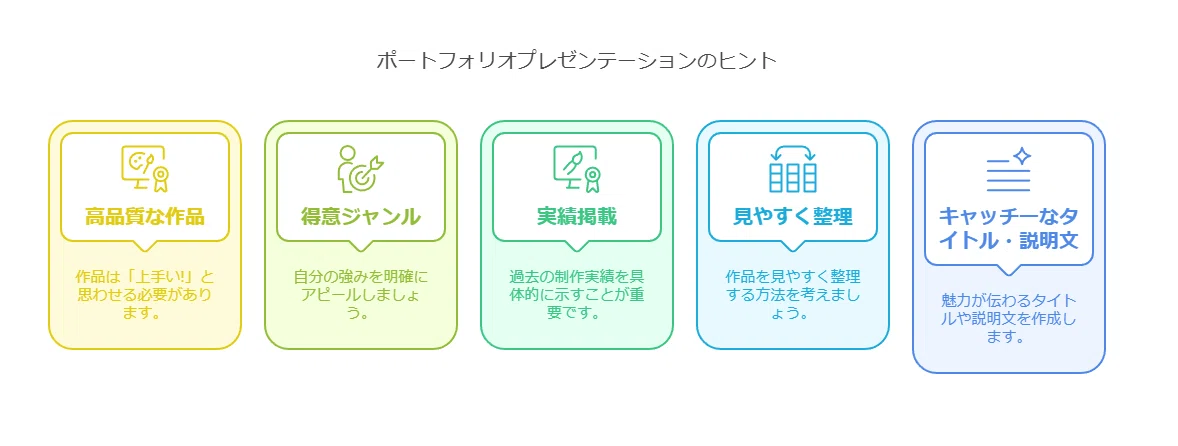 ポートフォリオプレゼンテーションのヒント

高品質な作品

作品は「上手い!」と思わせる必要があります。

得意ジャンル

自分の強みを明確にアピールしましょう。

実績掲載

過去の制作実績を具体的に示すことが重要です。

見やすく整理

作品を見やすく整理する方法を考えましょう。

キャッチーなタイトル・説明文

魅力が伝わるタイトルや説明文を作成します。